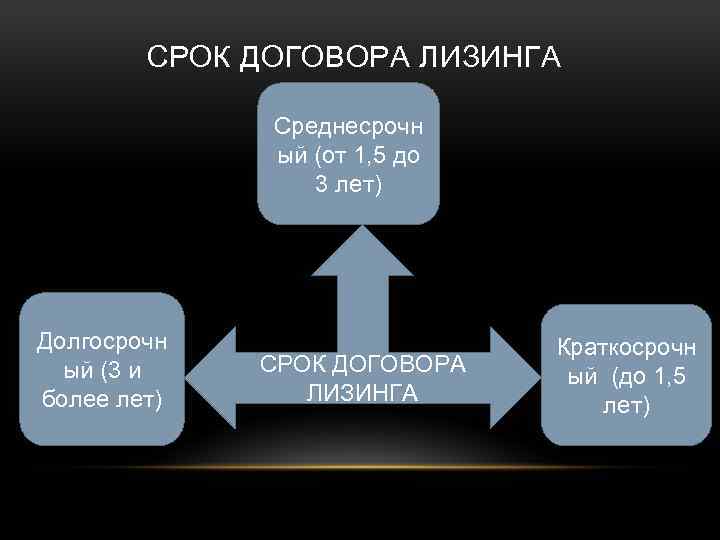 СРОК ДОГОВОРА ЛИЗИНГА

Среднесрочный (от 1,5 до 3 лет)

Долгосрочный (3 и более лет)

СРОК ДОГОВОРА ЛИЗИНГА

Краткосрочный (до 1,5 лет)